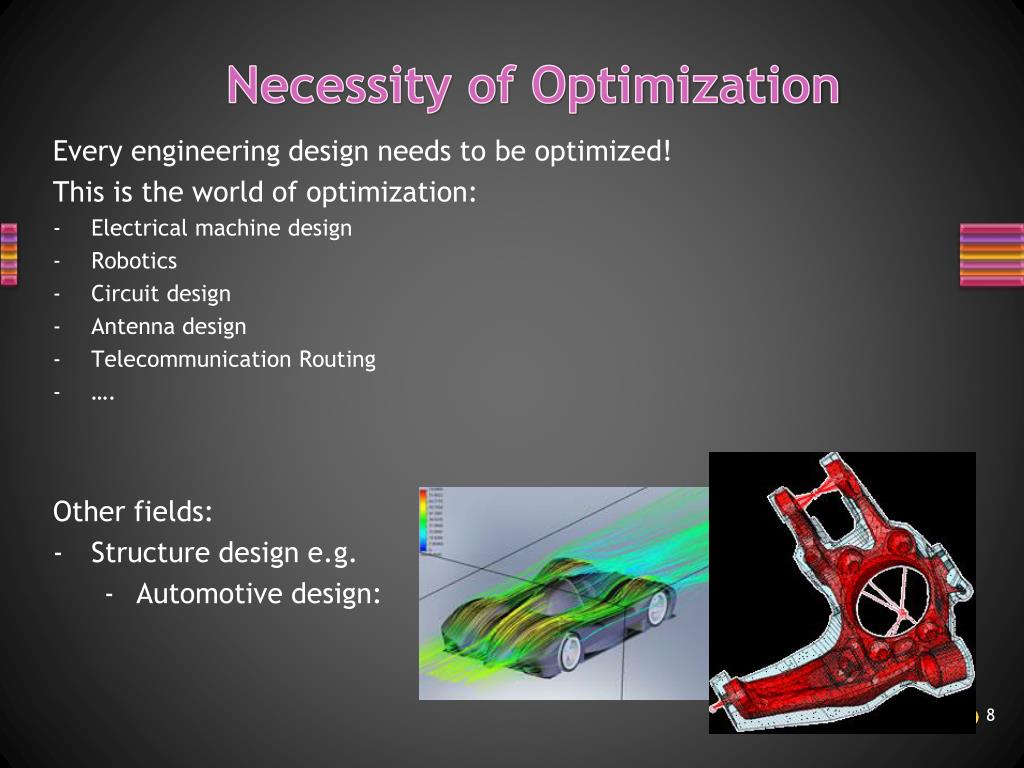 Necessity of Optimization

Every engineering design needs to be optimized!

This is the world of optimization:

- Electrical machine design
- Robotics
- Circuit design
- Antenna design
- Telecommunication Routing
- ….

Other fields:

- Structure design e.g.
 - Automotive design:

8